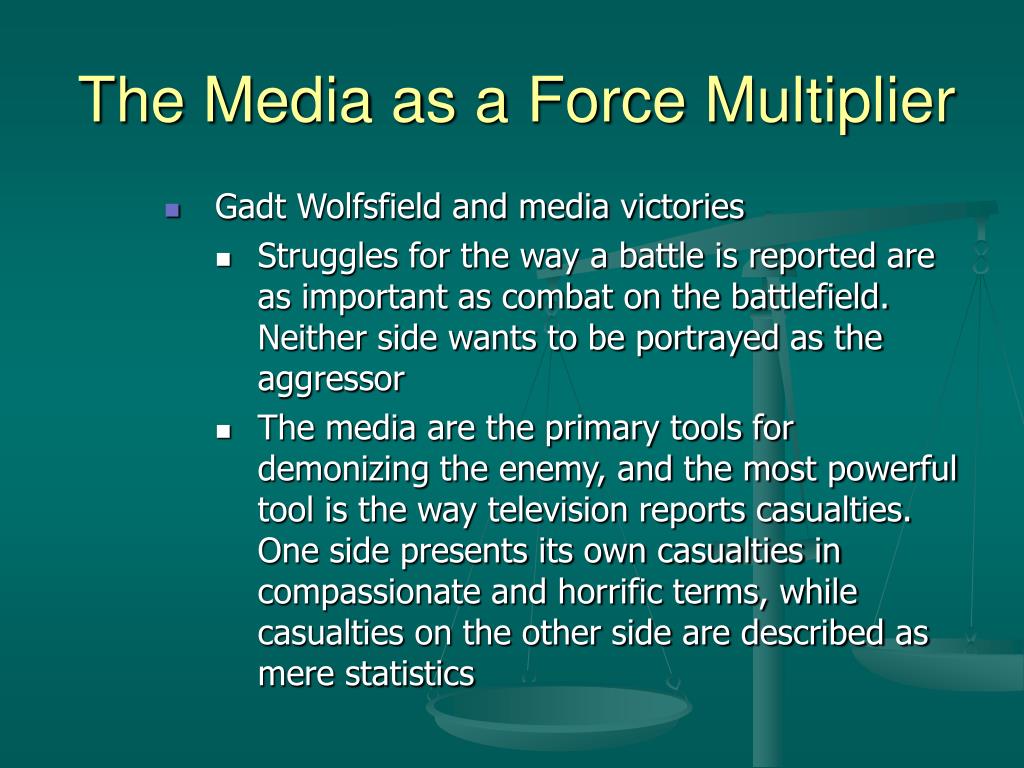 The Media as a Force Multiplier

Gadt Wolfsfield and media victories

Struggles for the way a battle is reported are as important as combat on the battlefield. Neither side wants to be portrayed as the aggressor

The media are the primary tools for demonizing the enemy, and the most powerful tool is the way television reports casualties. One side presents its own casualties in compassionate and horrific terms, while casualties on the other side are described as mere statistics